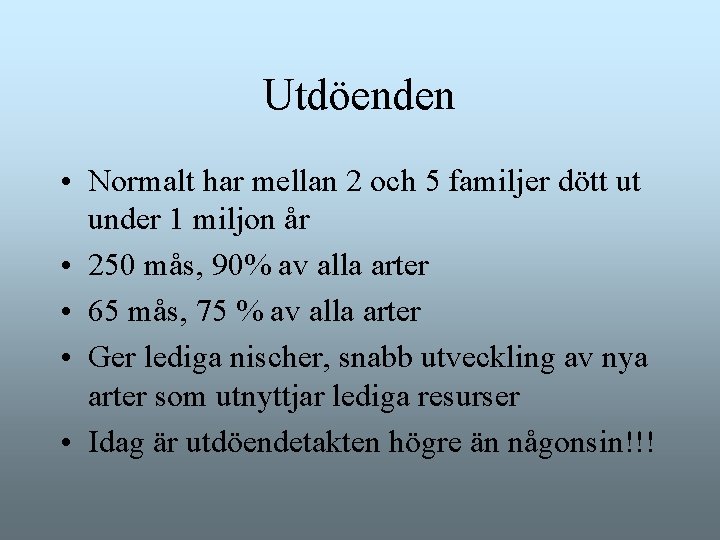 Utdöenden

• Normalt har mellan 2 och 5 familjer dött ut under 1 miljon år
• 250 mås, 90% av alla arter
• 65 mås, 75 % av alla arter
• Ger lediga nischer, snabb utveckling av nya arter som utnyttjar lediga resurser
• Idag är utdöendetakten högre än någonsin!!!